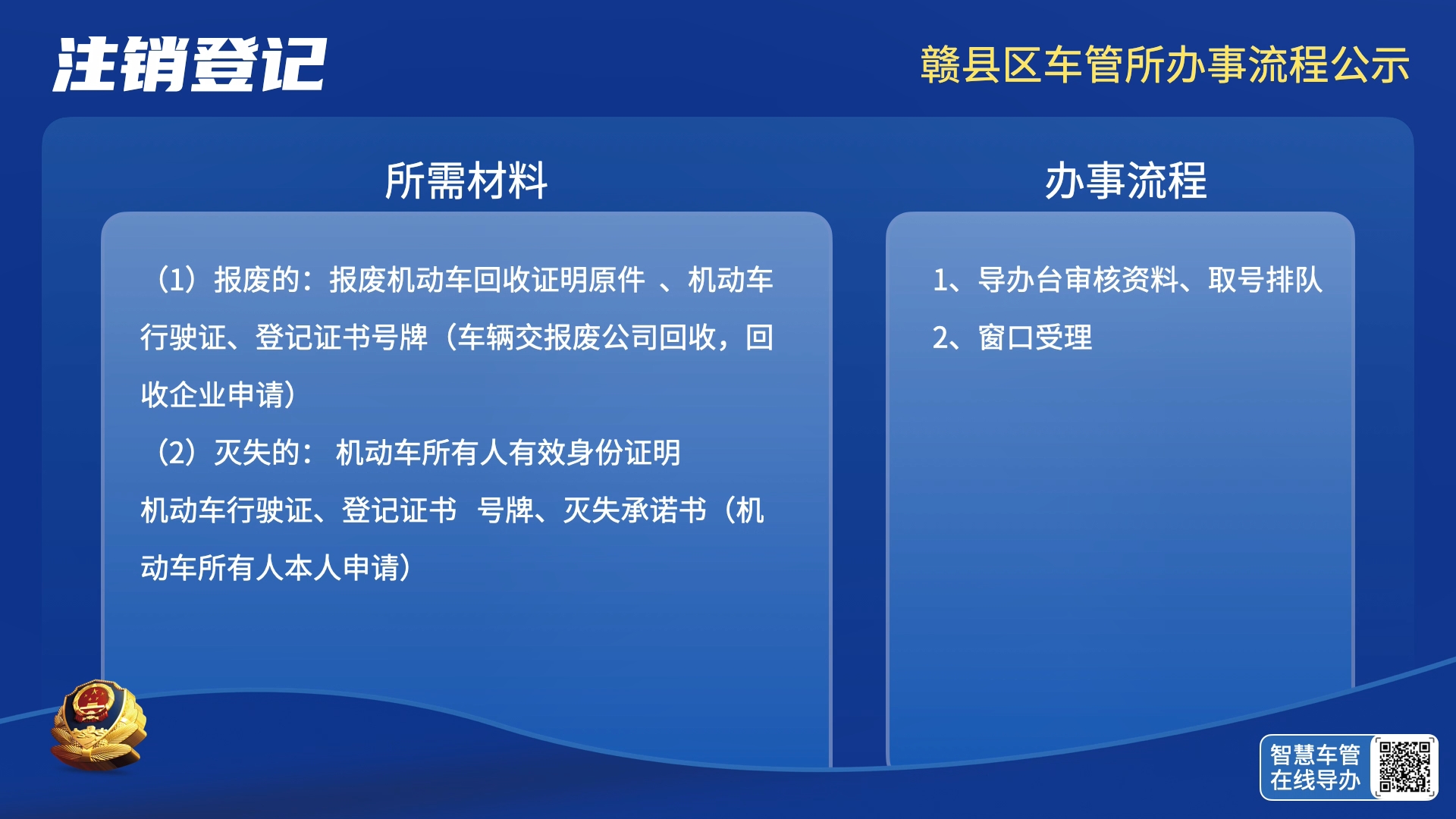 注销登记

赣县区车管所办事流程公示

所需材料

（1）报废的：报废机动车回收证明原件 、机动车行驶证、登记证书号牌（车辆交报废公司回收，回收企业申请）

（2）灭失的： 机动车所有人有效身份证明

机动车行驶证、登记证书 号牌、灭失承诺书（机动车所有人本人申请）

办事流程

1、导办台审核资料、取号排队

2、窗口受理

智慧车管
在线导办